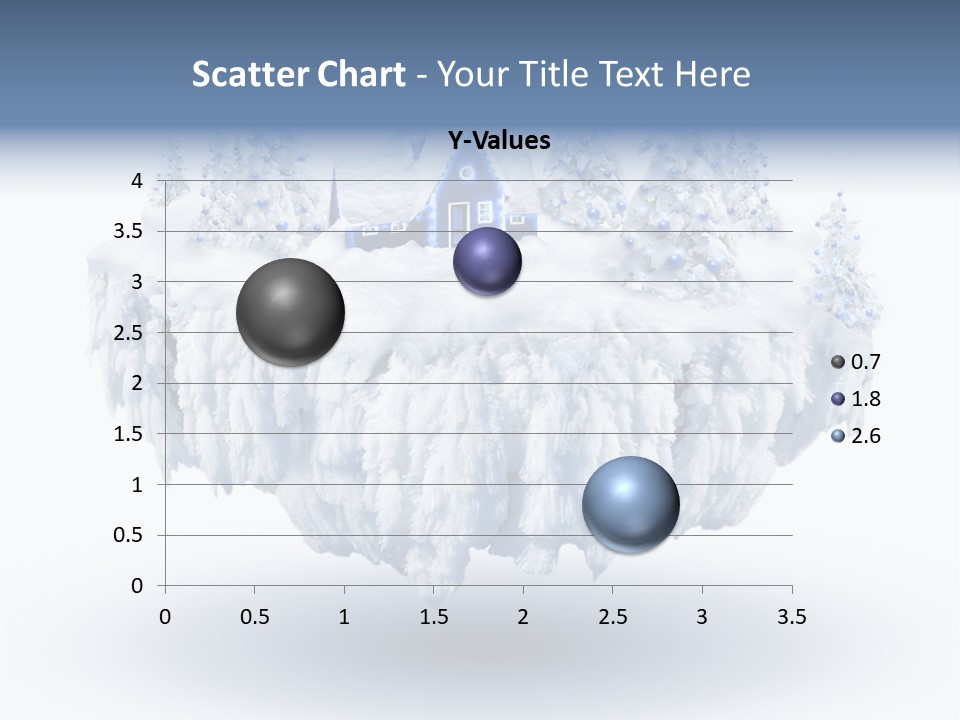 Scatter Chart - Your Title Text Here

Y-Values

4
3.5
3
2.5
2
1.5
1
0.5
0

0 0.5 1 1.5 2 2.5 3 3.5

0.7
1.8
2.6